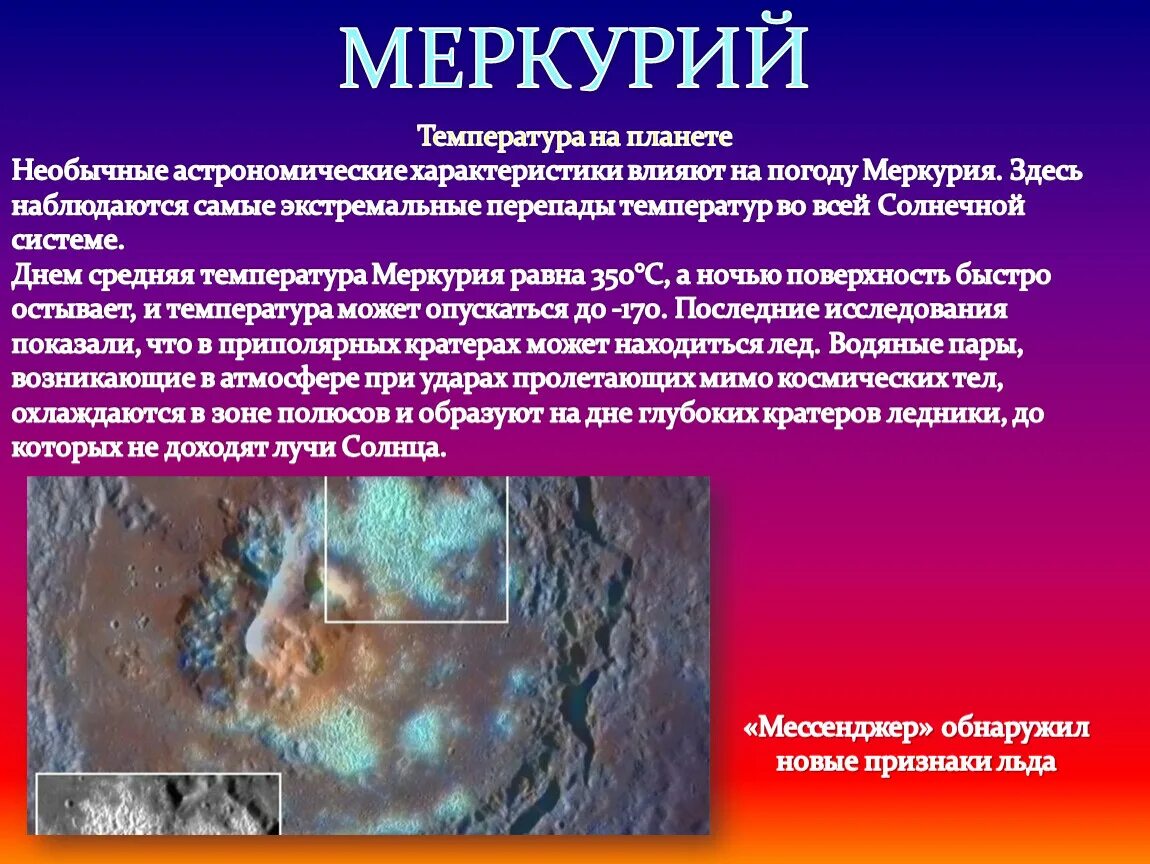 МЕРКУРИЙ

Температура на планете

Необычные астрономические характеристики влияют на погоду Меркурия. Здесь наблюдаются самые экстремальные перепады температур во всей Солнечной системе.

Днем средняя температура Меркурия равна 350°C, а ночью поверхность быстро остывает, и температура может опускаться до -170. Последние исследования показали, что в приполярных кратерах может находиться лед. Водяные пары, возникающие в атмосфере при ударах пролетающих мимо космических тел, охлаждаются в зоне полюсов и образуют на дне глубоких кратеров ледники, до которых не доходят лучи Солнца.

«Мессенджер» обнаружил новые признаки льда